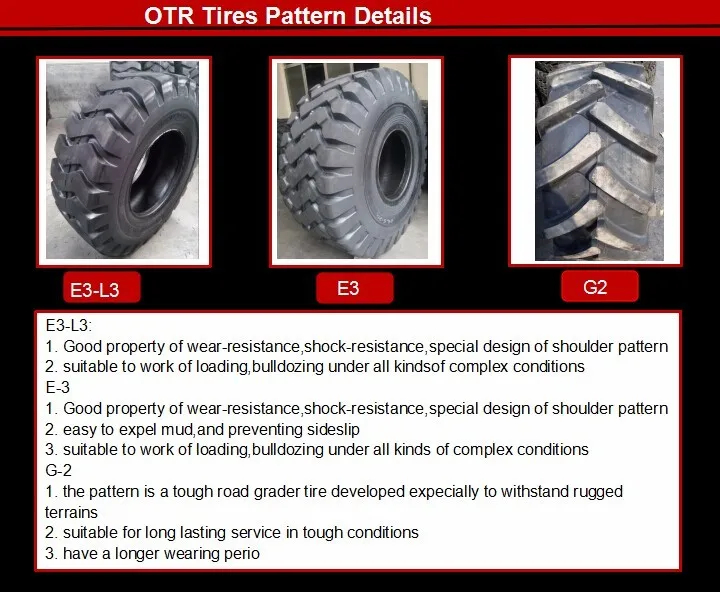 OTR Tires Pattern Details

E3-L3

E3

G2

E3-L3:
1. Good property of wear-resistance,shock-resistance,special design of shoulder pattern
2. suitable to work of loading,bulldozing under all kindsof complex conditions
E-3
1. Good property of wear-resistance,shock-resistance,special design of shoulder pattern
2. easy to expel mud,and preventing sideslip
3. suitable to work of loading,bulldozing under all kinds of complex conditions
G-2
1. the pattern is a tough road grader tire developed expecially to withstand rugged terrains
2. suitable for long lasting service in tough conditions
3. have a longer wearing perio